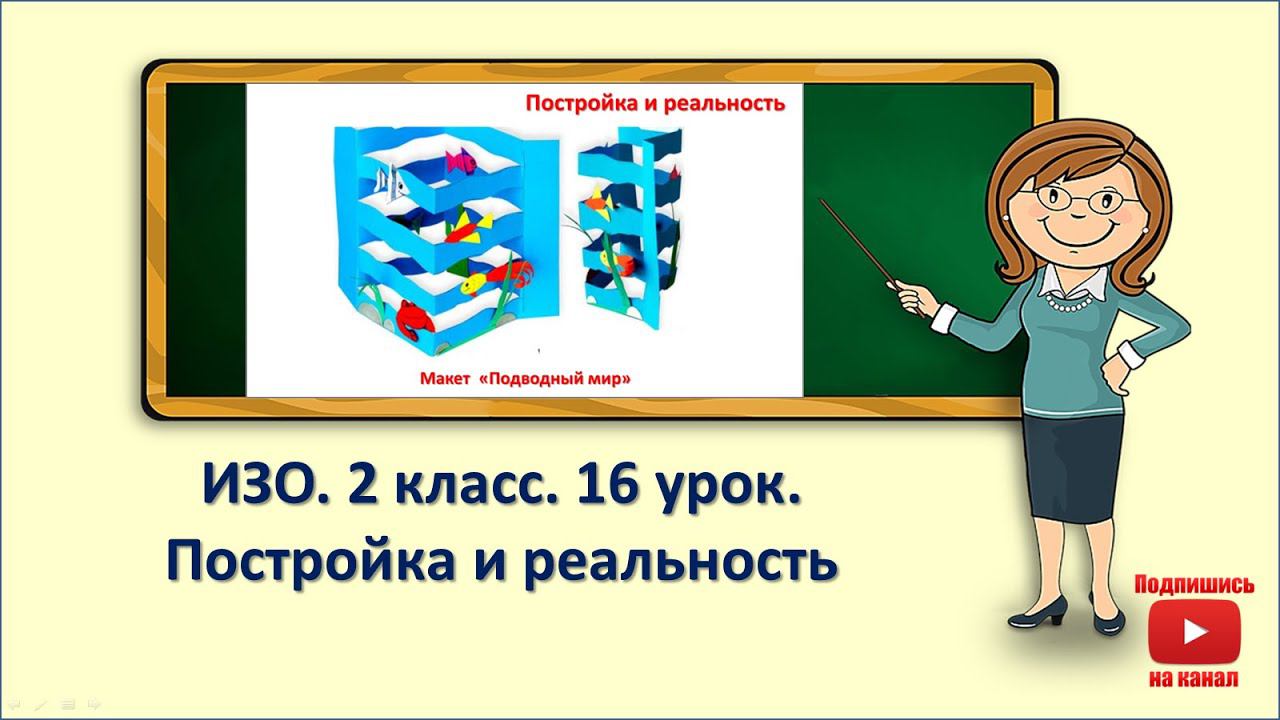 Постройка и реальность

Макет «Подводный мир»

ИЗО. 2 класс. 16 урок.
Постройка и реальность

Подпишись
на канал